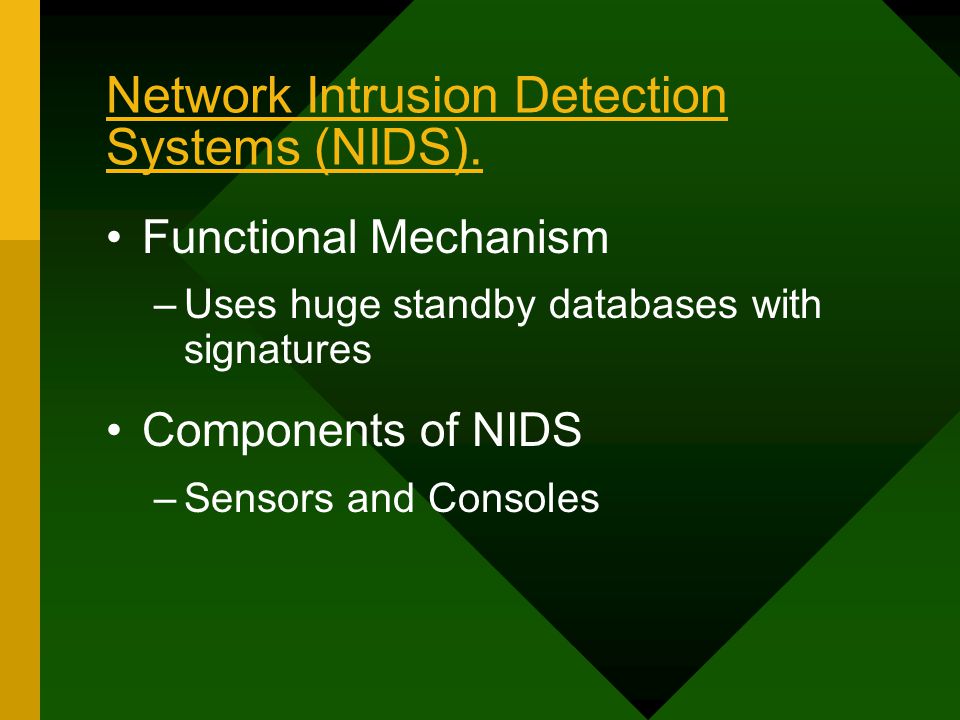 Network Intrusion Detection Systems (NIDS).

• Functional Mechanism
– Uses huge standby databases with signatures

• Components of NIDS
– Sensors and Consoles